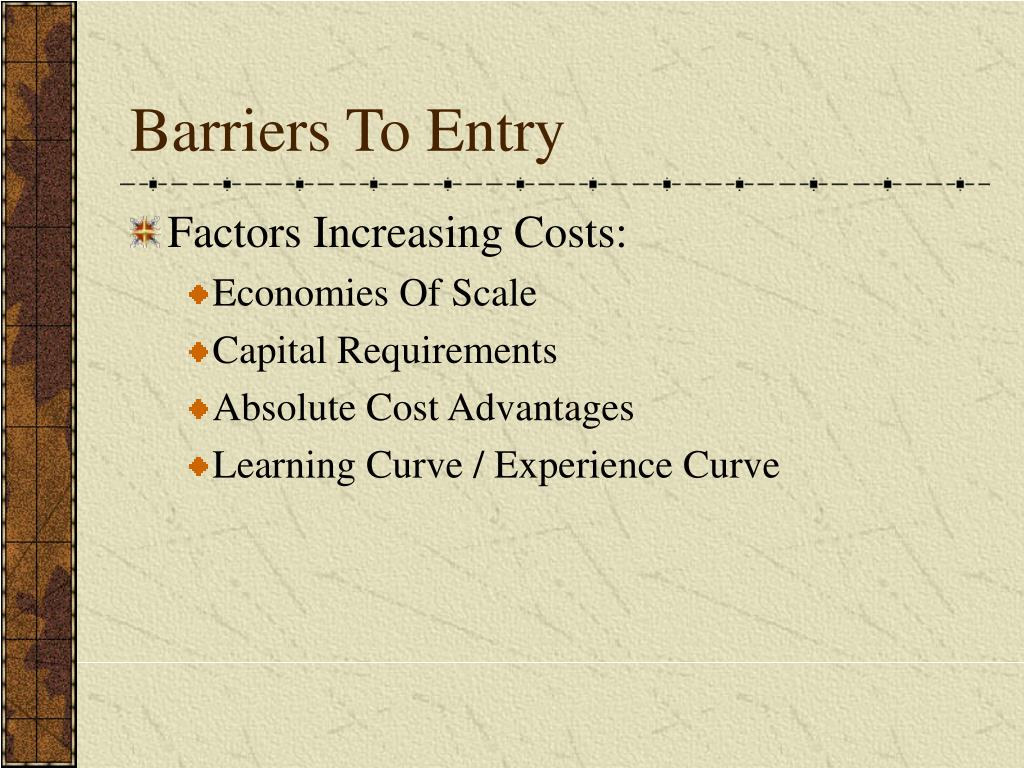 Barriers To Entry

Factors Increasing Costs:

Economies Of Scale

Capital Requirements

Absolute Cost Advantages

Learning Curve / Experience Curve